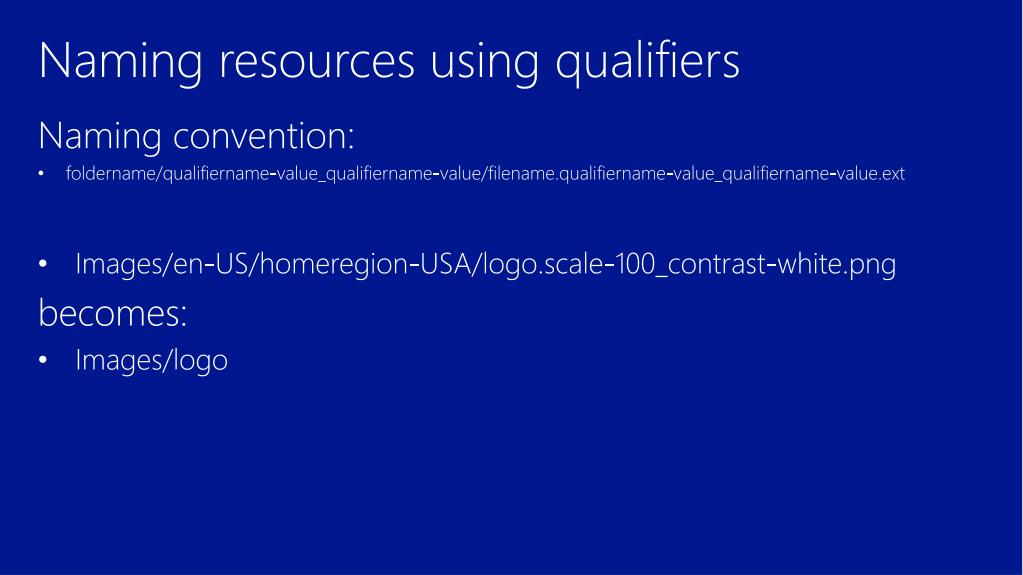 Naming resources using qualifiers

Naming convention:

• foldername/qualifiername-value_qualifiername-value/filename.qualifiername-value_qualifiername-value.ext

• Images/en-US/homeregion-USA/logo.scale-100_contrast-white.png

becomes:

• Images/logo